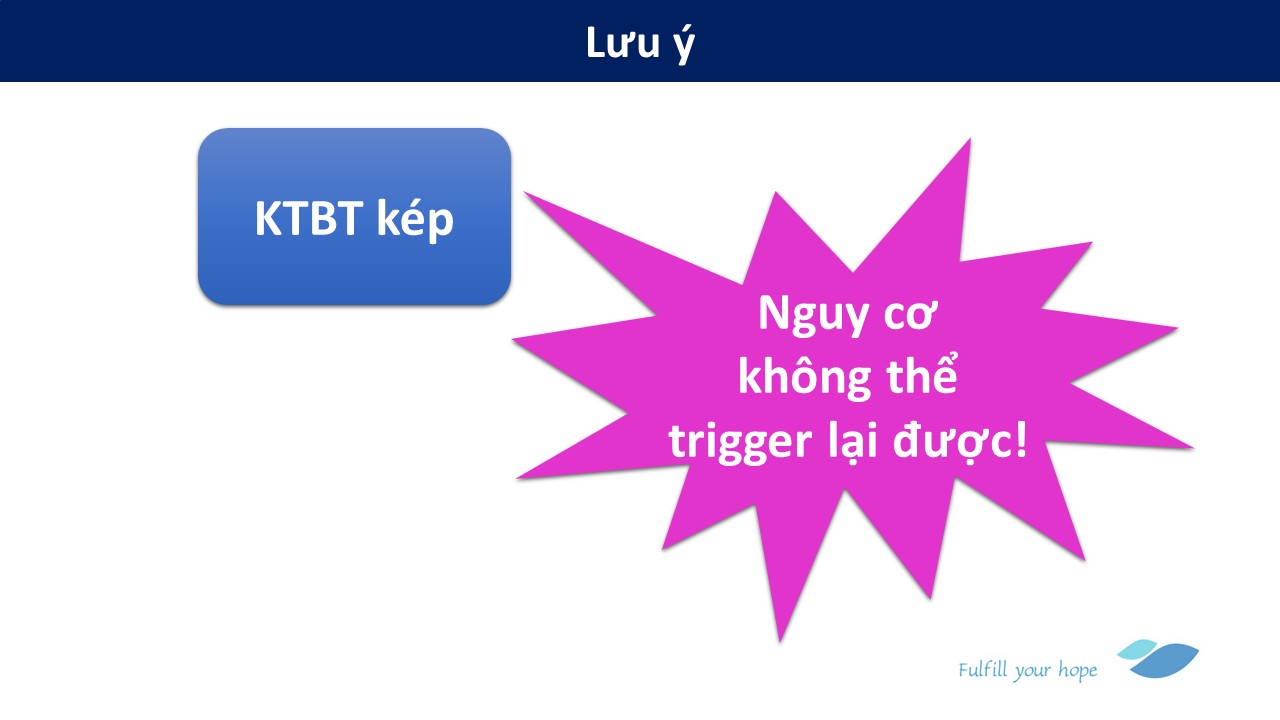 Lưu ý

KTBT kép

Nguy cơ không thể trigger lại được!

Fulfill your hope